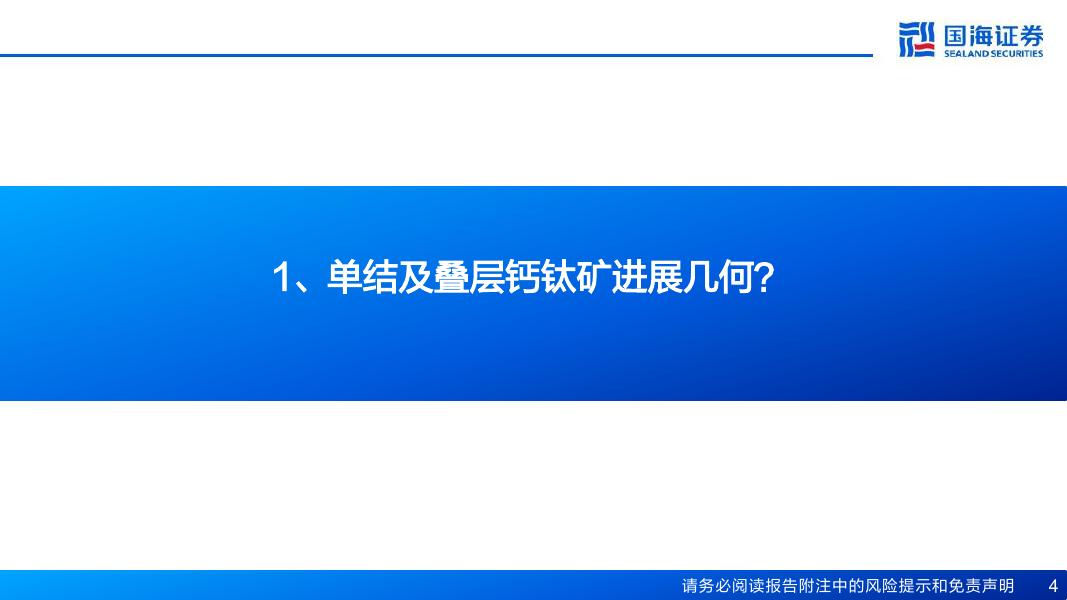 国海证券
SEALAND SECURITIES

1、单结及叠层钙钛矿进展几何?

请务必阅读报告附注中的风险提示和免责声明 4